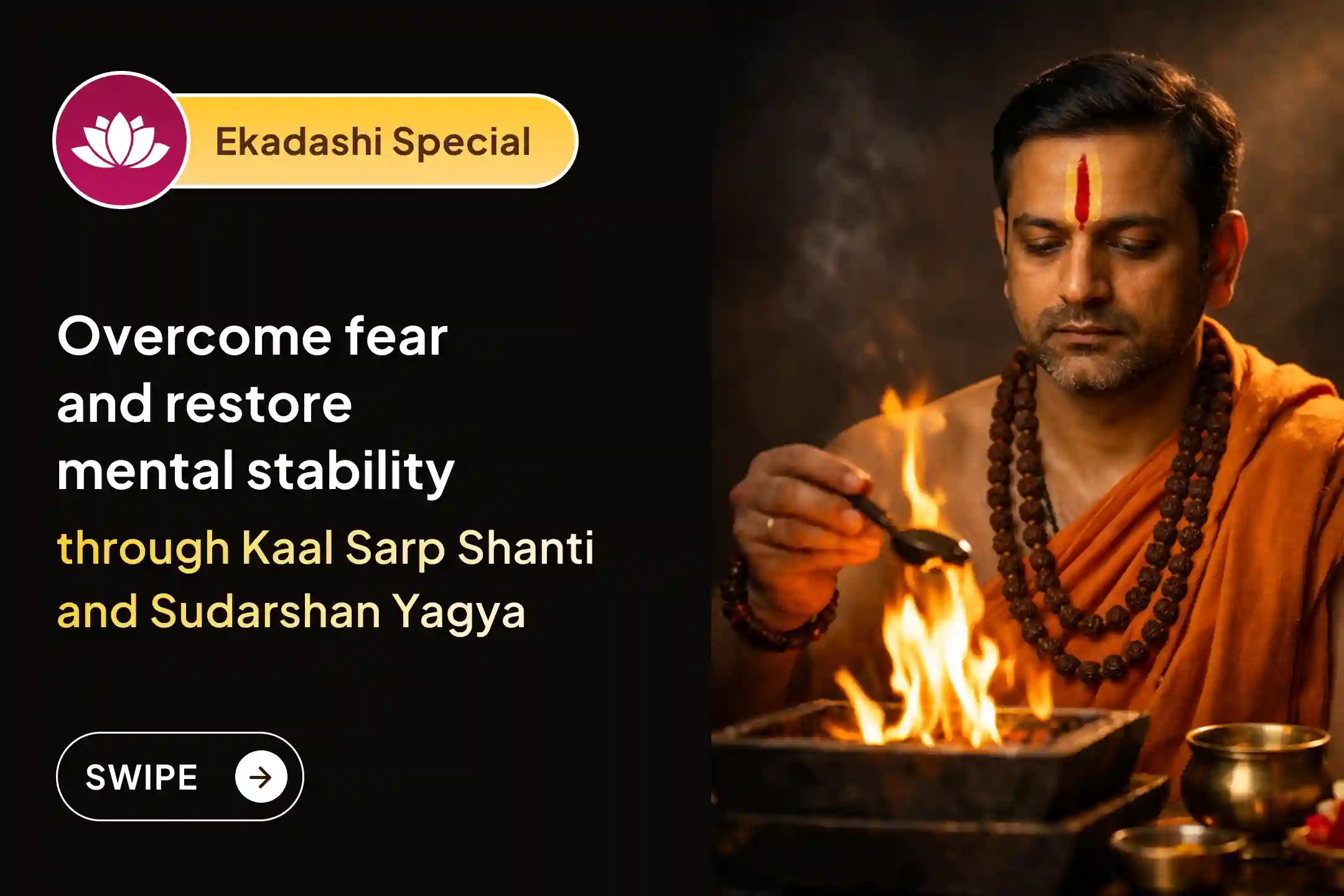 Ekadashi Special

Overcome fear and restore mental stability

through Kaal Sarp Shanti and Sudarshan Yagya

SWIPE